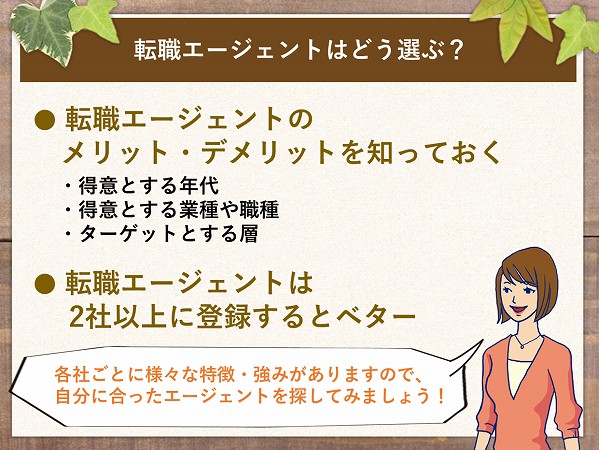 転職エージェントはどう選ぶ？

● 転職エージェントの メリット・デメリットを知っておく

・得意とする年代
・得意とする業種や職種
・ターゲットとする層

● 転職エージェントは 2社以上に登録するとベター

各社ごとに様々な特徴・強みがありますので、
自分に合ったエージェントを探してみましょう！